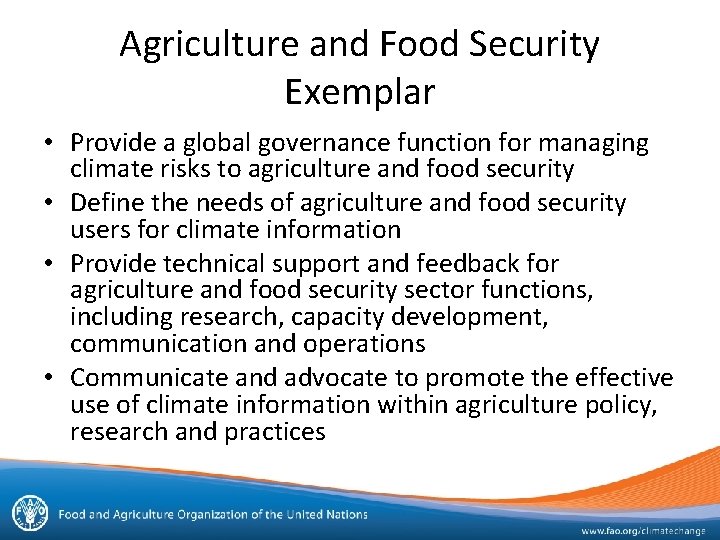 Agriculture and Food Security Exemplar

• Provide a global governance function for managing climate risks to agriculture and food security
• Define the needs of agriculture and food security users for climate information
• Provide technical support and feedback for agriculture and food security sector functions, including research, capacity development, communication and operations
• Communicate and advocate to promote the effective use of climate information within agriculture policy, research and practices

FAO

Food and Agriculture Organization of the United Nations

www.fao.org/climatechange